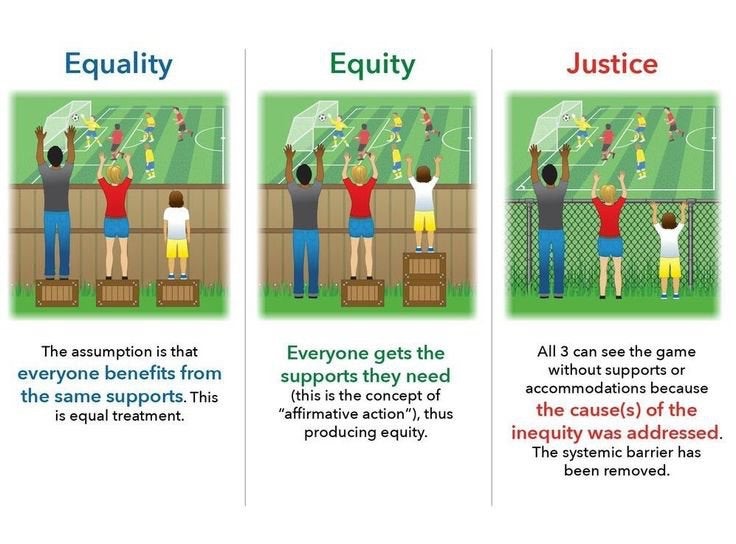 Equality

The assumption is that everyone benefits from the same supports. This is equal treatment.

Equity

Everyone gets the supports they need (this is the concept of "affirmative action"), thus producing equity.

Justice

All 3 can see the game without supports or accommodations because the cause(s) of the inequity was addressed. The systemic barrier has been removed.